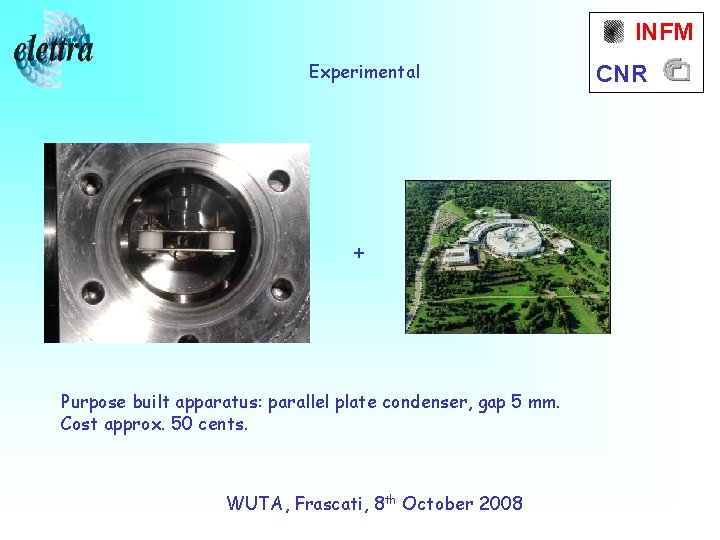 elettra

Experimental

INFM
CNR

+

Purpose built apparatus: parallel plate condenser, gap 5 mm.
Cost approx. 50 cents.

WUTA, Frascati, 8$^{th}$ October 2008